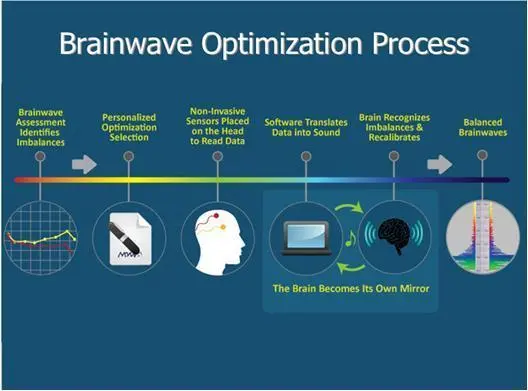 Brainwave Optimization Process

Brainwave Assessment Identifies Imbalances

Personalized Optimization Selection

Non-Invasive Sensors Placed on the Head to Read Data

Software Translates Data into Sound

Brain Recognizes Imbalances & Recalibrates

Balanced Brainwaves

The Brain Becomes Its Own Mirror